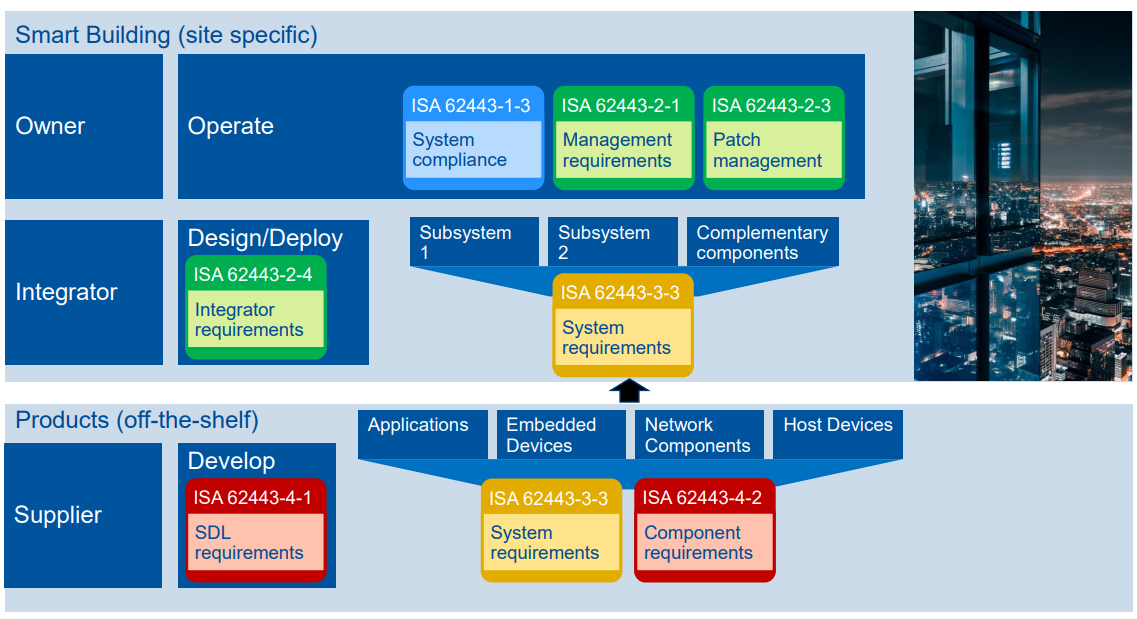 Smart Building (site specific)

Owner

Operate

ISA 62443-1-3
System compliance

ISA 62443-2-1
Management requirements

ISA 62443-2-3
Patch management

Integrator

Design/Deploy

ISA 62443-2-4
Integrator requirements

Subsystem 1

Subsystem 2

Complementary components

ISA 62443-3-3
System requirements

Products (off-the-shelf)

Supplier

Develop

ISA 62443-4-1
SDL requirements

Applications

Embedded Devices

Network Components

Host Devices

ISA 62443-3-3
System requirements

ISA 62443-4-2
Component requirements